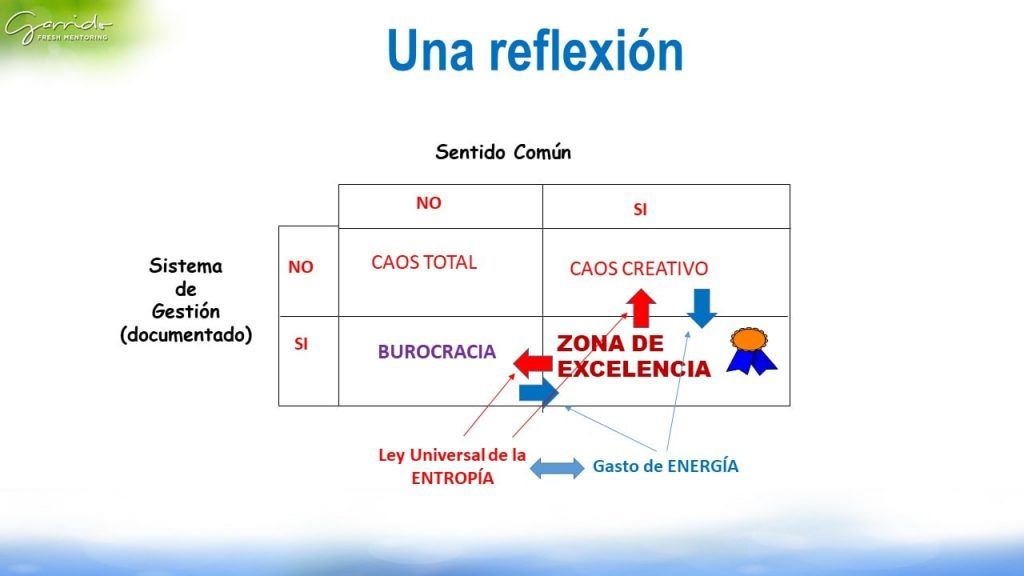 Garrido
FRESH MENTORING

Una reflexión

Sentido Común

Sistema de Gestión (documentado)

| | NO | SI |
|---|---|---|
| NO | CAOS TOTAL | CAOS CREATIVO |
| SI | BUROCRACIA | ZONA DE EXCELENCIA |

Ley Universal de la ENTROPÍA

Gasto de ENERGÍA